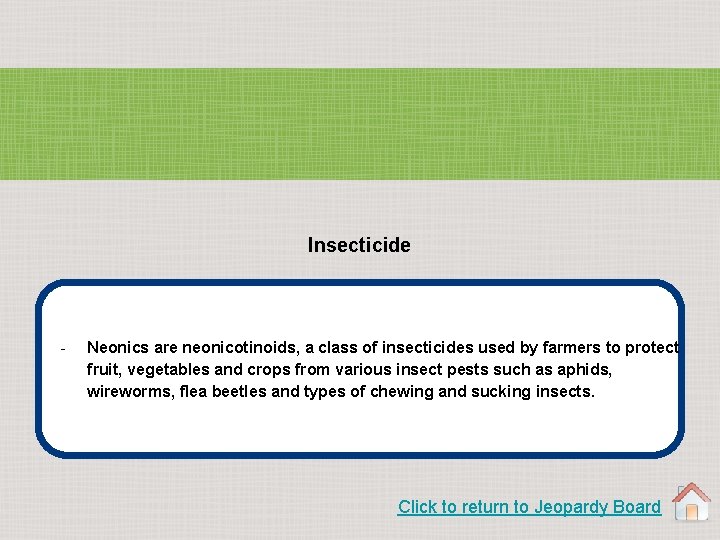 Insecticide

- Neonics are neonicotinoids, a class of insecticides used by farmers to protect fruit, vegetables and crops from various insect pests such as aphids, wireworms, flea beetles and types of chewing and sucking insects.

Click to return to Jeopardy Board